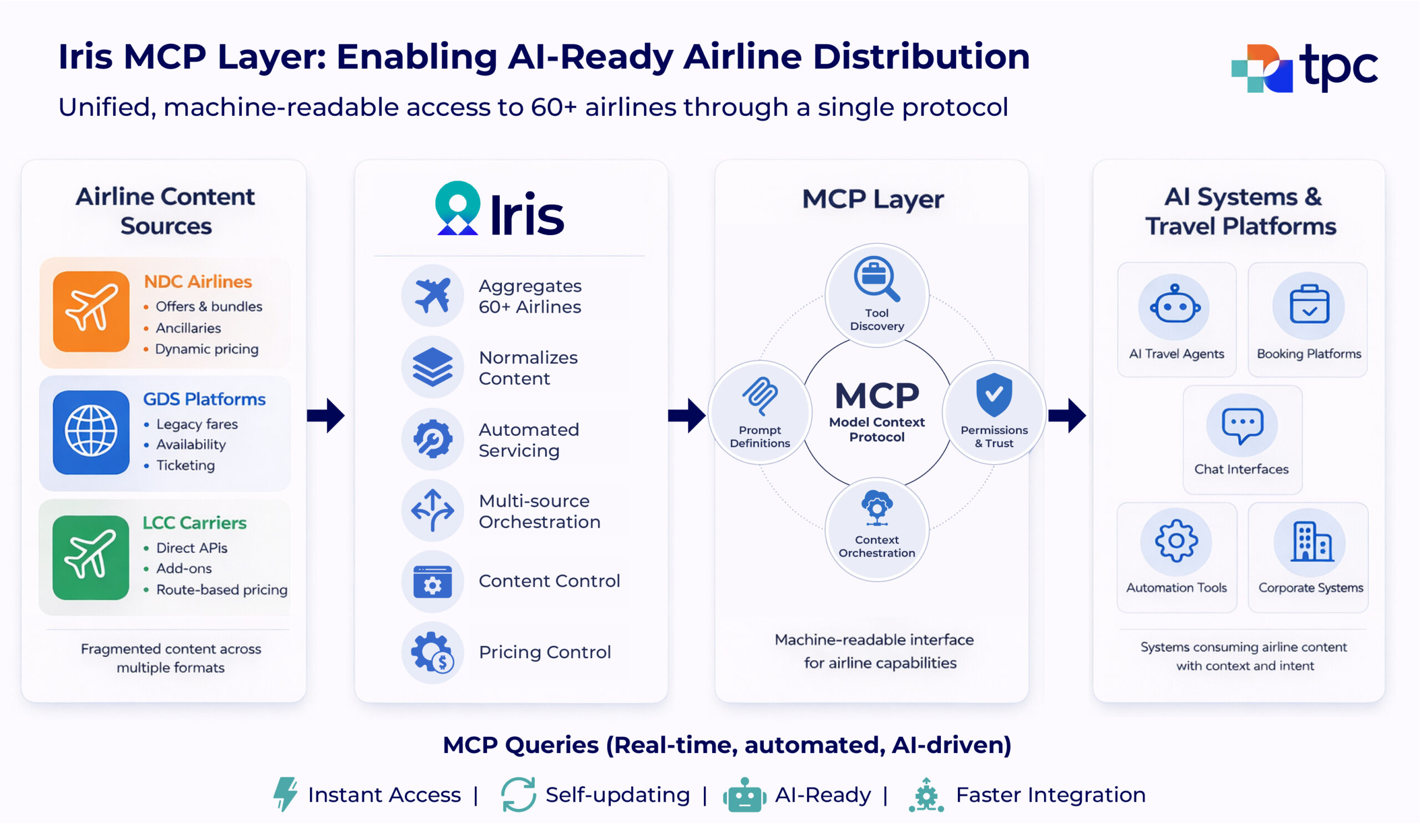 Iris MCP Layer: Enabling AI-Ready Airline Distribution

Unified, machine-readable access to 60+ airlines through a single protocol

tpc

Airline Content Sources

NDC Airlines
• Offers & bundles
• Ancillaries
• Dynamic pricing

GDS Platforms
• Legacy fares
• Availability
• Ticketing

LCC Carriers
• Direct APIs
• Add-ons
• Route-based pricing

Fragmented content across multiple formats

Iris

Aggregates 60+ Airlines

Normalizes Content

Automated Servicing

Multi-source Orchestration

Content Control

Pricing Control

MCP Layer

Tool Discovery

Prompt Definitions

MCP
Model Context Protocol

Permissions & Trust

Context Orchestration

Machine-readable interface for airline capabilities

AI Systems & Travel Platforms

AI Travel Agents

Booking Platforms

Chat Interfaces

Automation Tools

Corporate Systems

Systems consuming airline content with context and intent

MCP Queries (Real-time, automated, AI-driven)

Instant Access | Self-updating | AI-Ready | Faster Integration